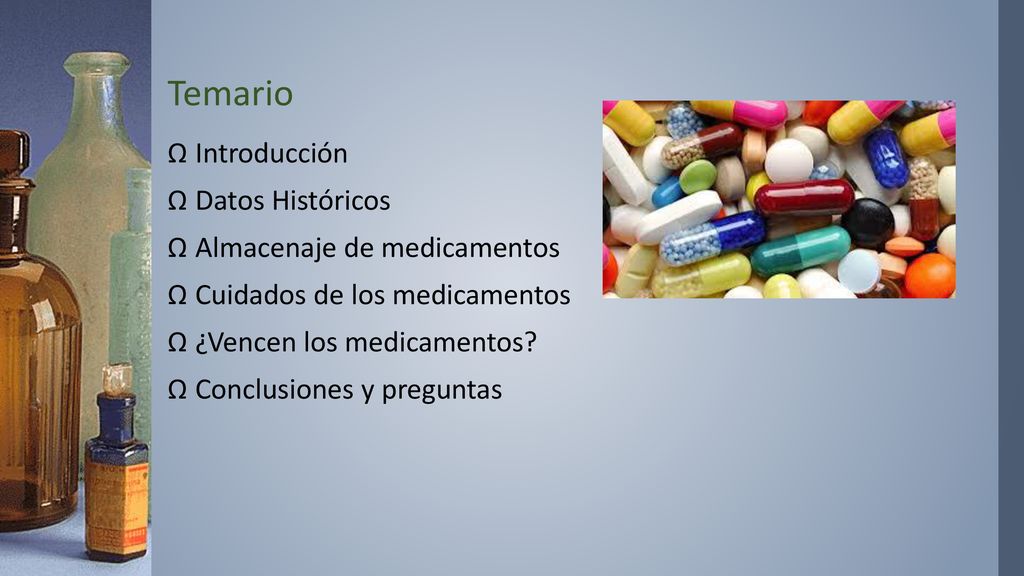 Temario

Ω Introducción
Ω Datos Históricos
Ω Almacenaje de medicamentos
Ω Cuidados de los medicamentos
Ω ¿Vencen los medicamentos?
Ω Conclusiones y preguntas